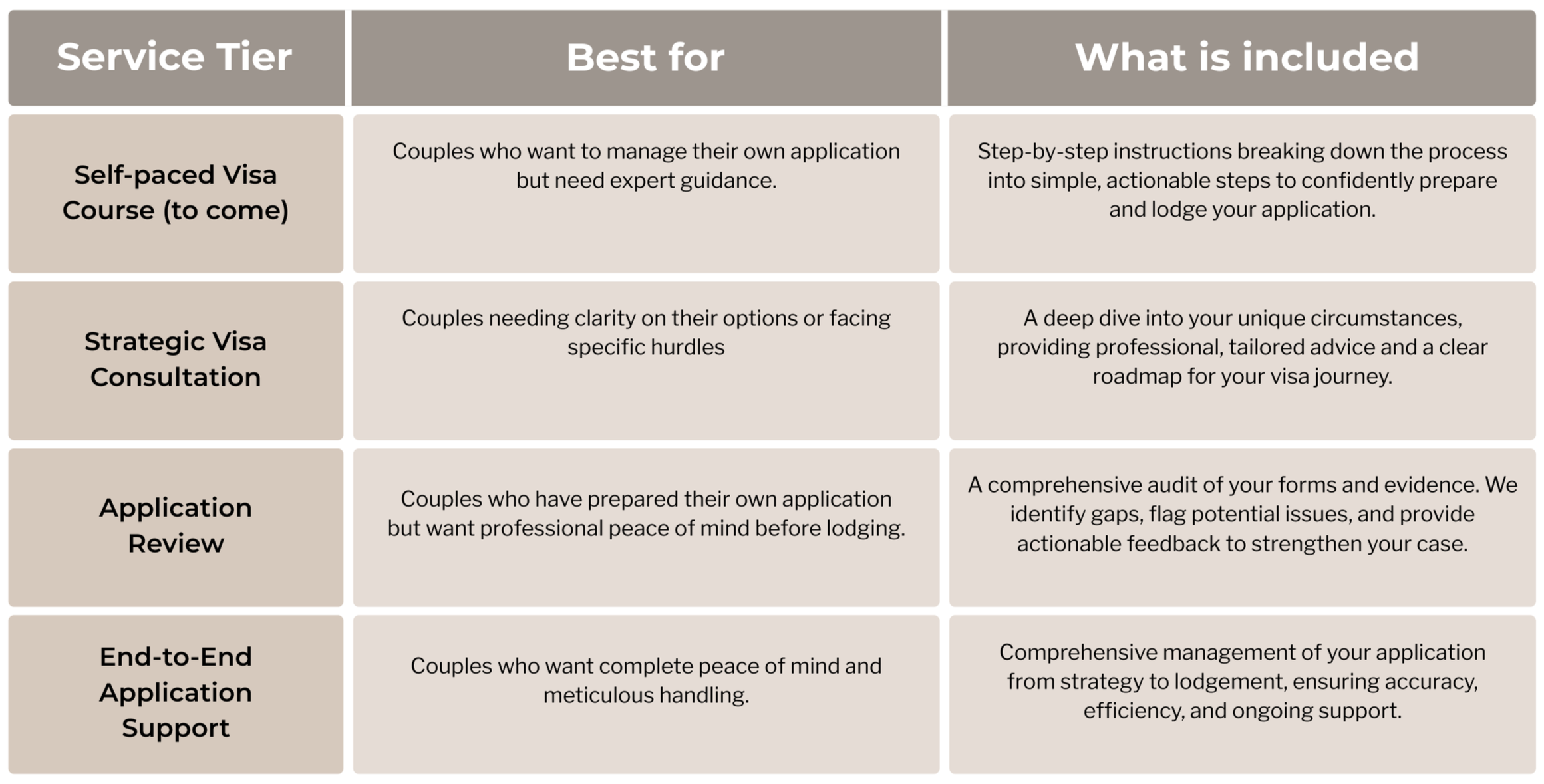 | Service Tier | Best for | What is included |
|---|---|---|
| Self-paced Visa Course (to come) | Couples who want to manage their own application but need expert guidance. | Step-by-step instructions breaking down the process into simple, actionable steps to confidently prepare and lodge your application. |
| Strategic Visa Consultation | Couples needing clarity on their options or facing specific hurdles | A deep dive into your unique circumstances, providing professional, tailored advice and a clear roadmap for your visa journey. |
| Application Review | Couples who have prepared their own application but want professional peace of mind before lodging. | A comprehensive audit of your forms and evidence. We identify gaps, flag potential issues, and provide actionable feedback to strengthen your case. |
| End-to-End Application Support | Couples who want complete peace of mind and meticulous handling. | Comprehensive management of your application from strategy to lodgement, ensuring accuracy, efficiency, and ongoing support. |